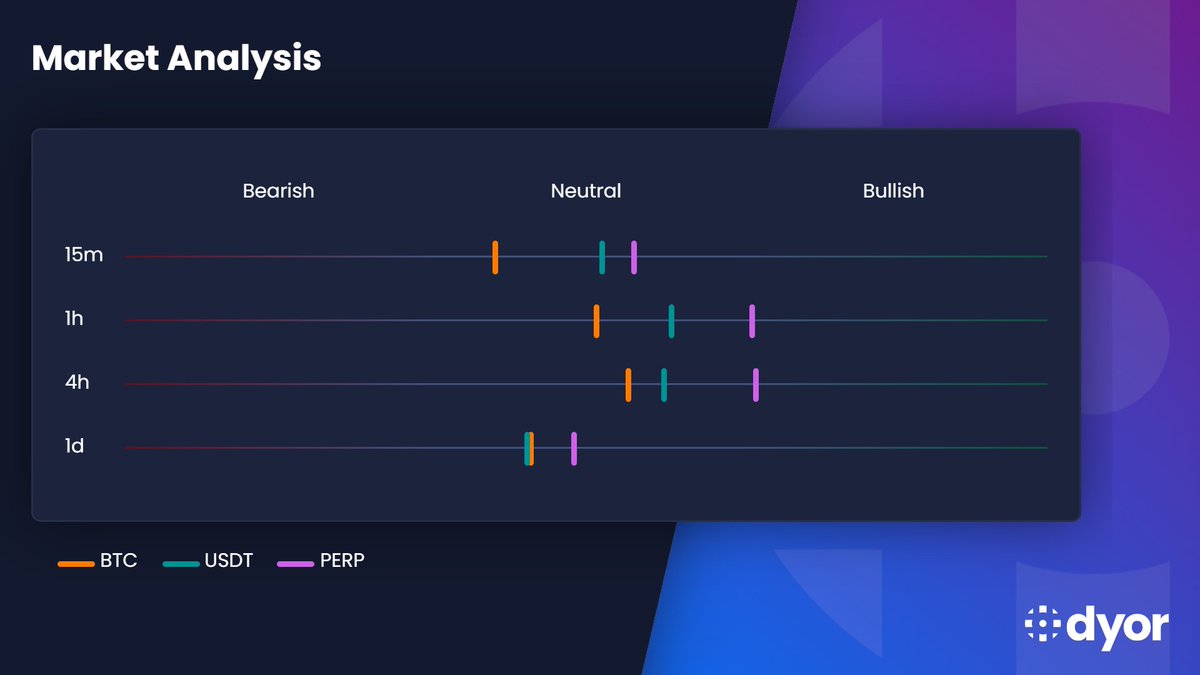 Market Analysis

Bearish Neutral Bullish

15m

1h

4h

1d

BTC USDT PERP

dyor